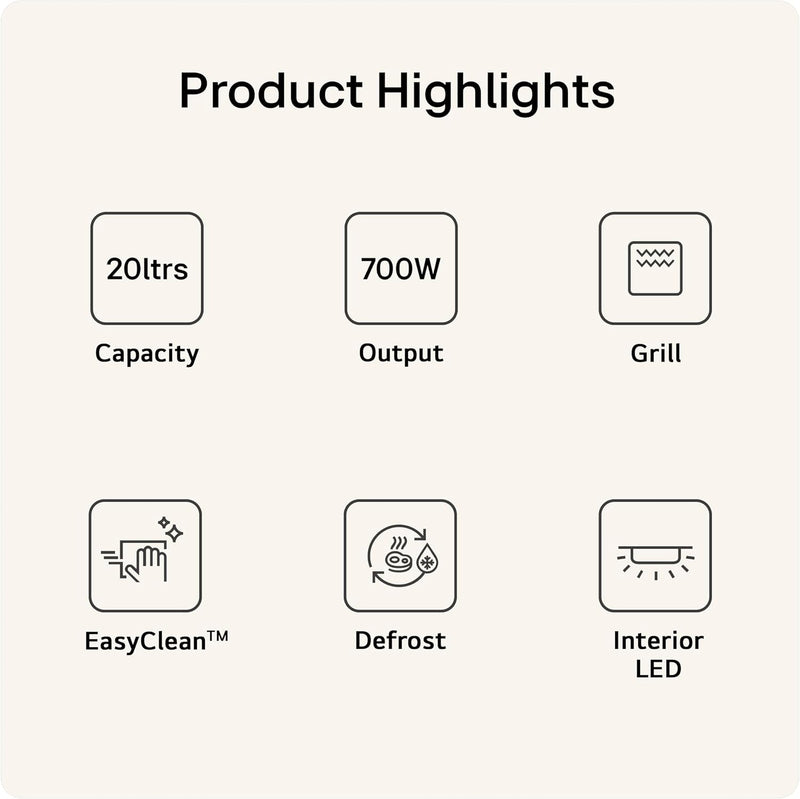 Product Highlights

20ltrs
Capacity

700W
Output

Grill

EasyClean™

Defrost

Interior LED